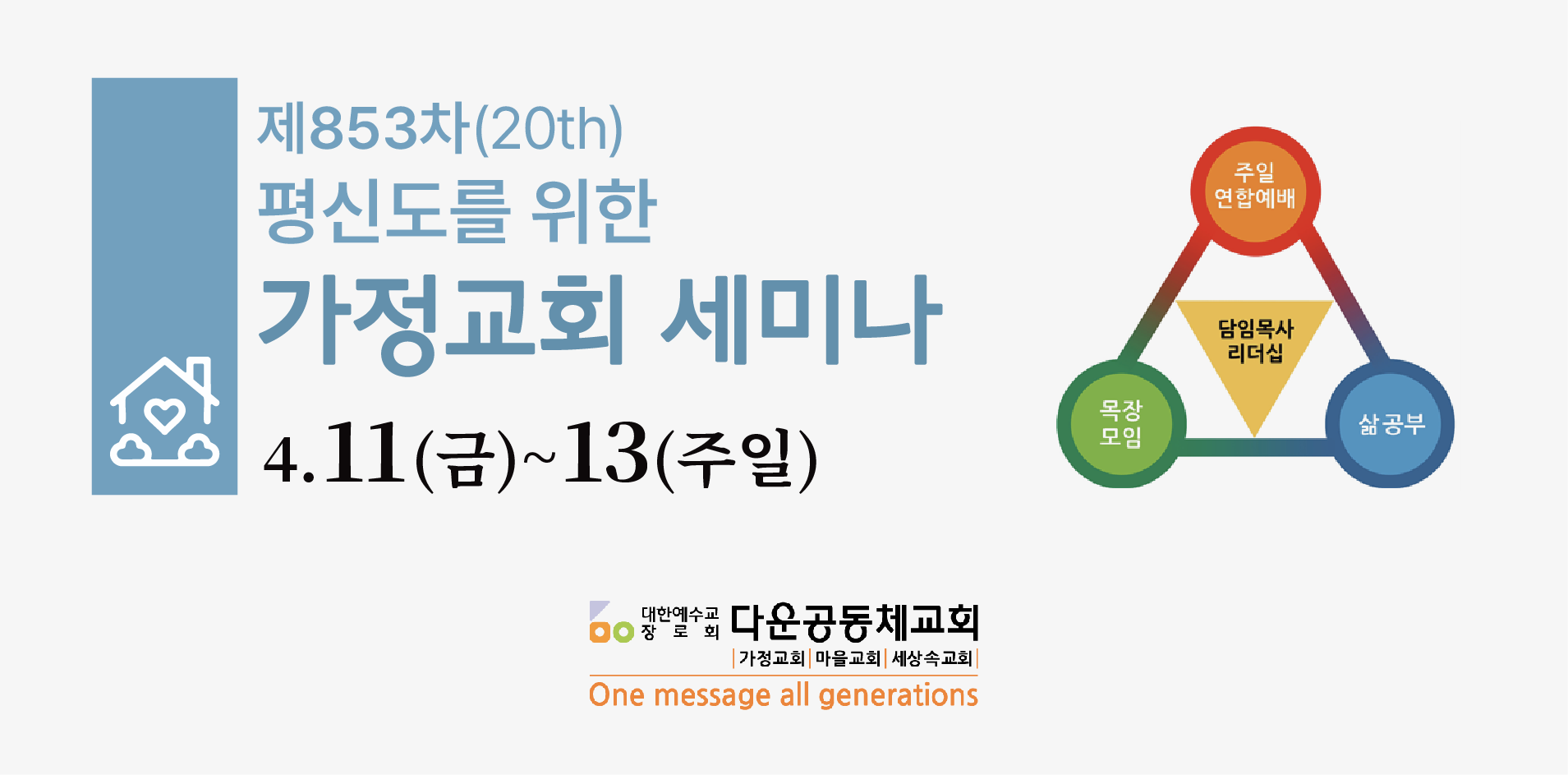 제853차(20th)
평신도를 위한
가정교회 세미나

4.11(금)~13(주일)

주일 연합예배

담임목사 리더십

목장 모임

삶공부

대한예수교 장로회 다운공동체교회
|가정교회|마을교회|세상속교회|
One message all generations